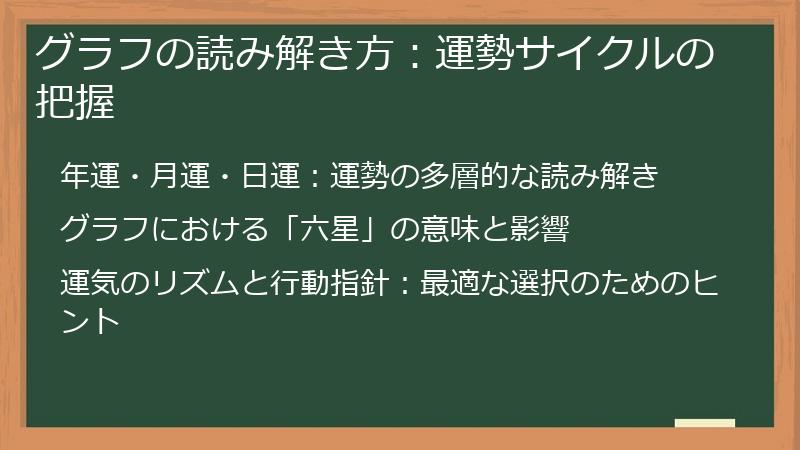 グラフの読み解き方：運勢サイクルの把握

年運・月運・日運：運勢の多層的な読み解き

グラフにおける「六星」の意味と影響

運気のリズムと行動指針：最適な選択のためのヒント